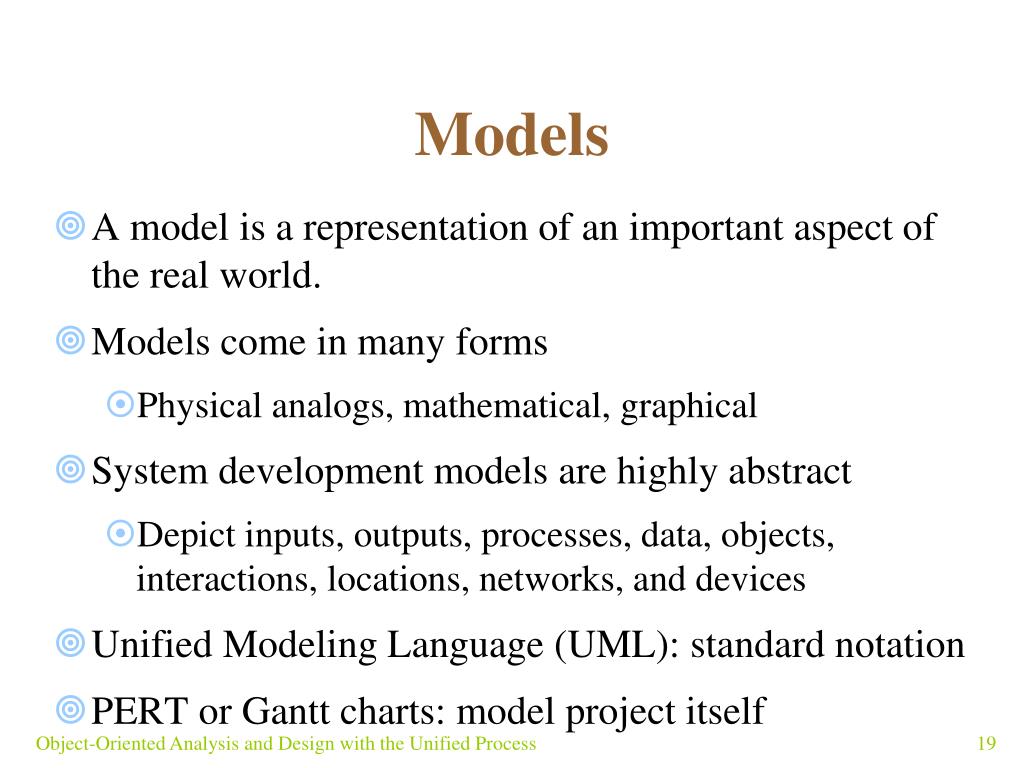 Models

A model is a representation of an important aspect of the real world.

Models come in many forms

Physical analogs, mathematical, graphical

System development models are highly abstract

Depict inputs, outputs, processes, data, objects, interactions, locations, networks, and devices

Unified Modeling Language (UML): standard notation

PERT or Gantt charts: model project itself

Object-Oriented Analysis and Design with the Unified Process

19